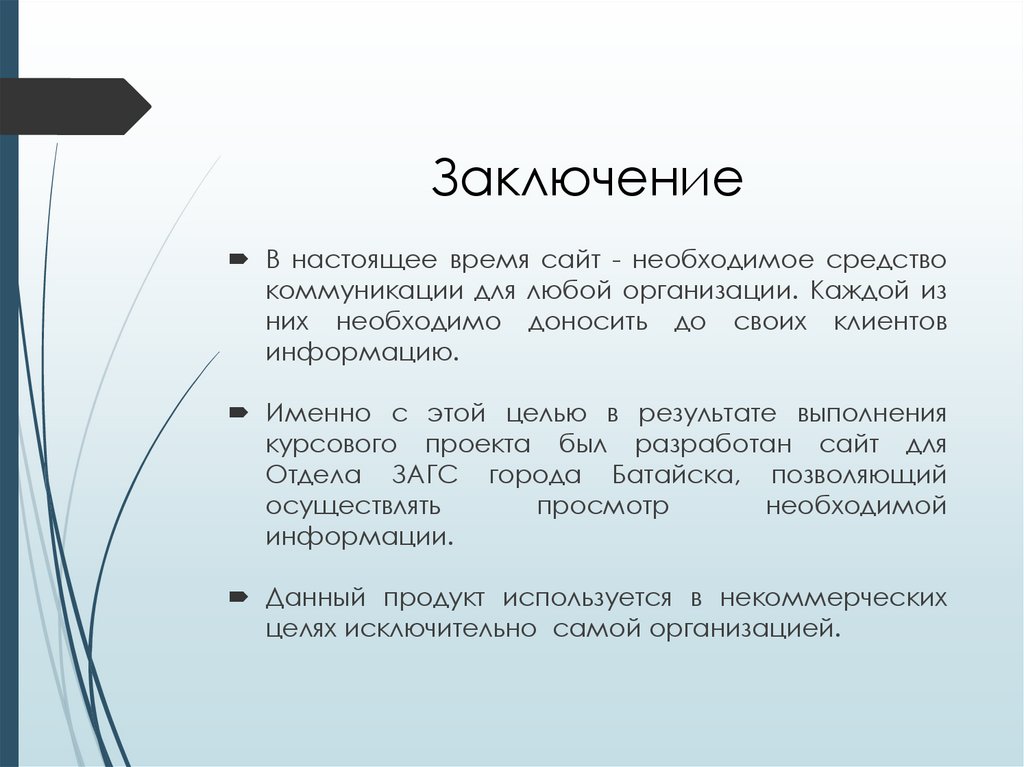 Заключение

В настоящее время сайт - необходимое средство коммуникации для любой организации. Каждой из них необходимо доносить до своих клиентов информацию.

Именно с этой целью в результате выполнения курсового проекта был разработан сайт для Отдела ЗАГС города Батайска, позволяющий осуществлять просмотр необходимой информации.

Данный продукт используется в некоммерческих целях исключительно самой организацией.